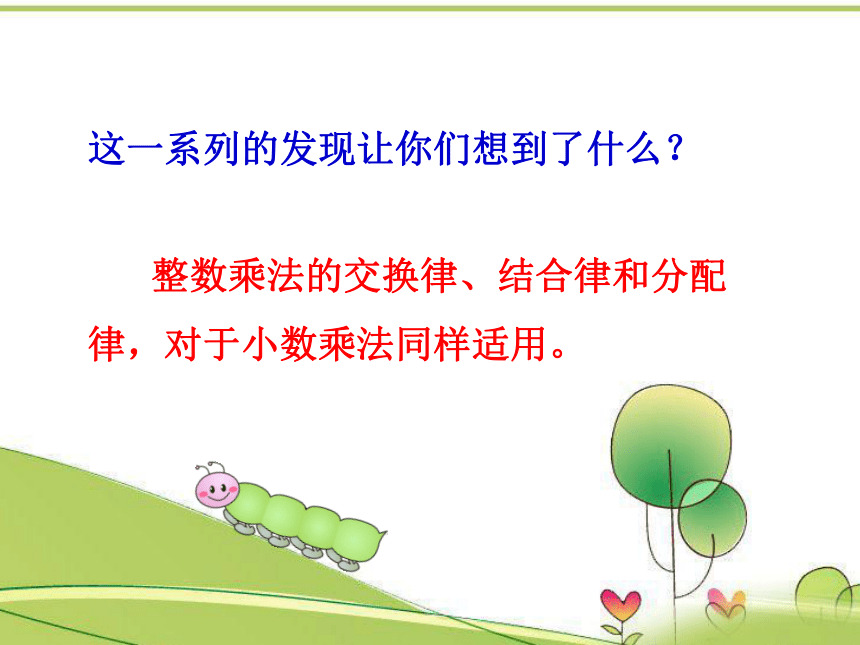 这一系列的发现让你们想到了什么？

整数乘法的交换律、结合律和分配律，对于小数乘法同样适用。